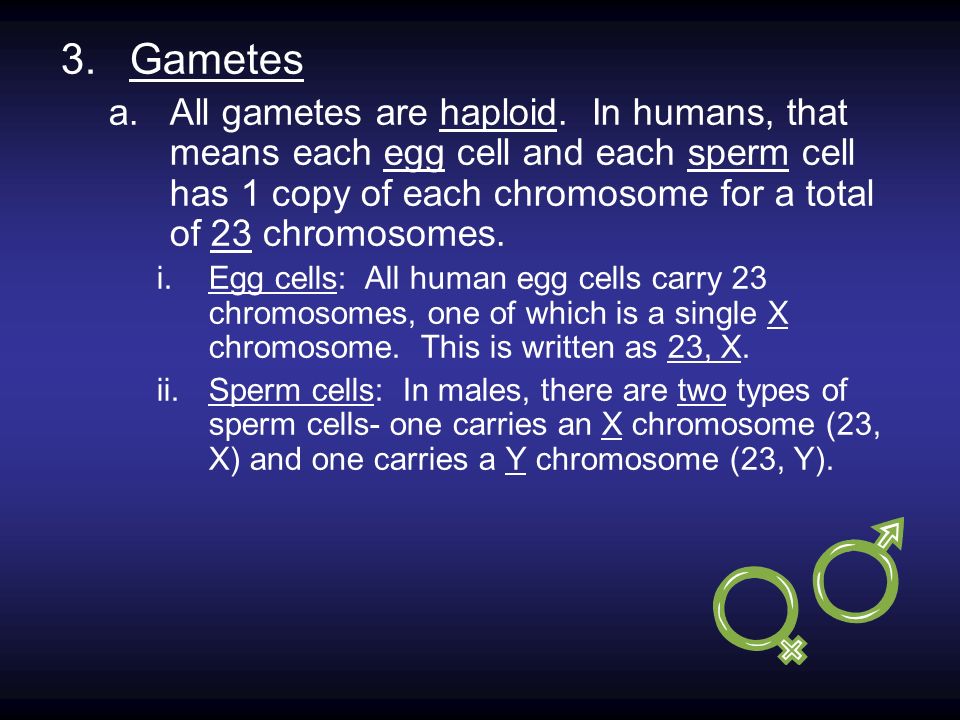 3. Gametes

a. All gametes are haploid. In humans, that means each egg cell and each sperm cell has 1 copy of each chromosome for a total of 23 chromosomes.

i. Egg cells: All human egg cells carry 23 chromosomes, one of which is a single X chromosome. This is written as 23, X.

ii. Sperm cells: In males, there are two types of sperm cells- one carries an X chromosome (23, X) and one carries a Y chromosome (23, Y).